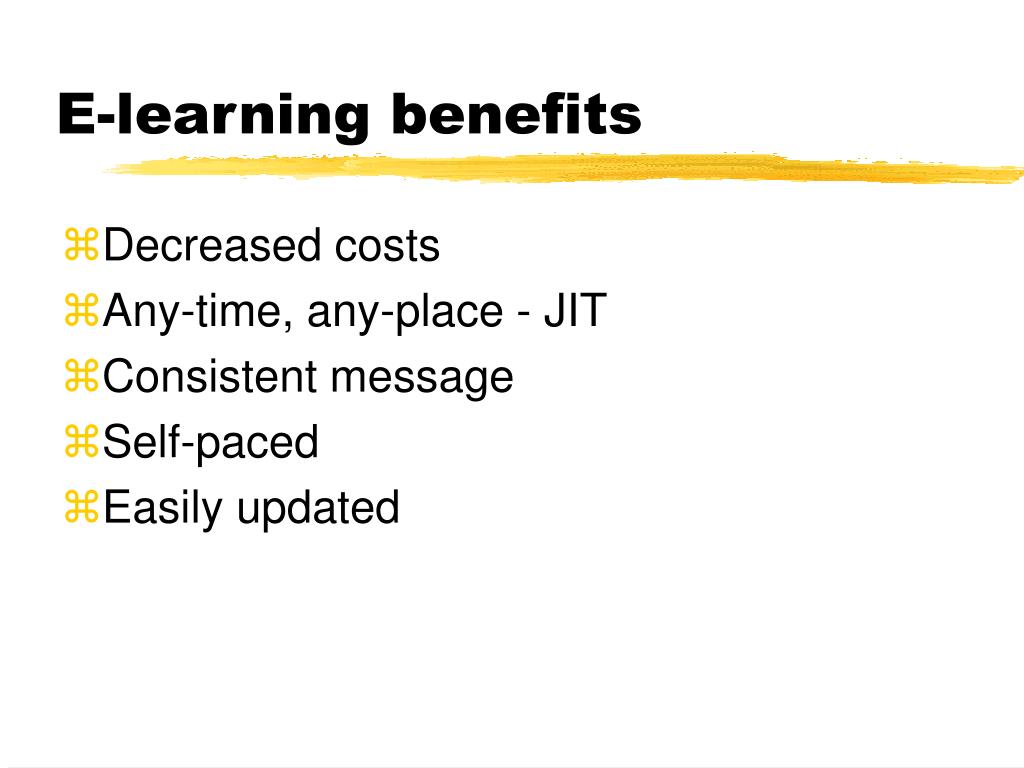 E-learning benefits

⌘Decreased costs
⌘Any-time, any-place - JIT
⌘Consistent message
⌘Self-paced
⌘Easily updated